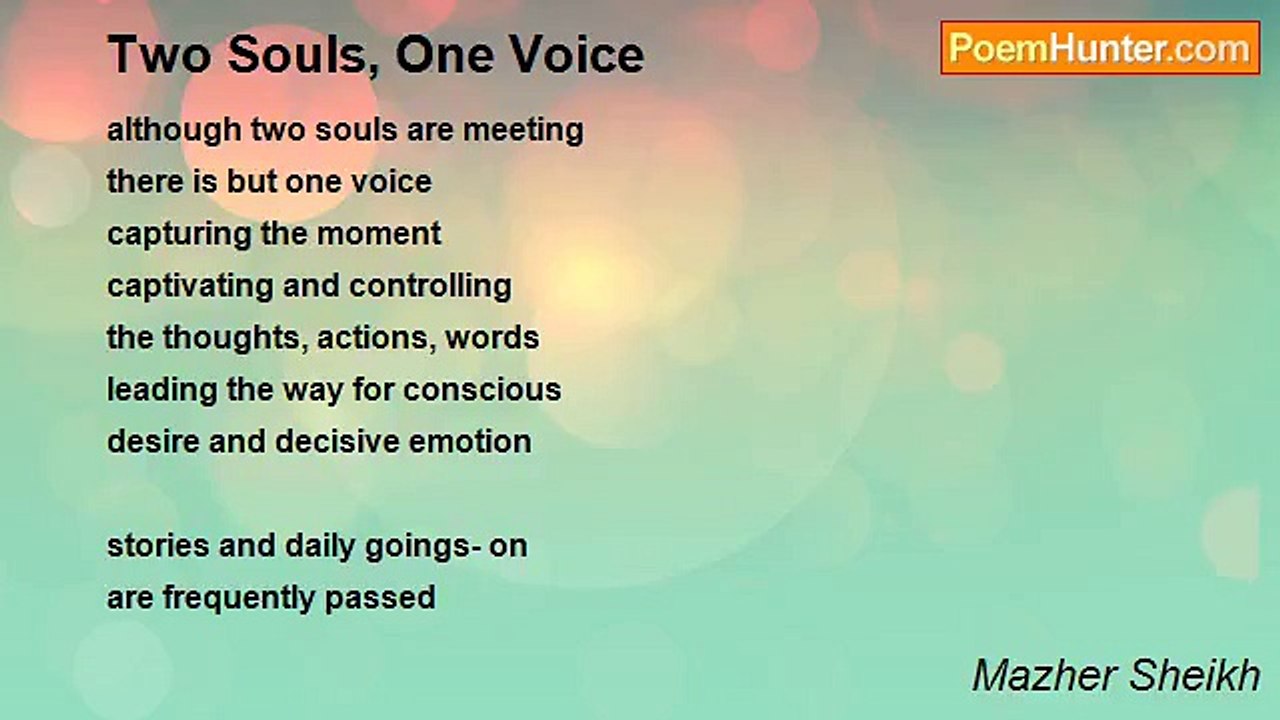 Two Souls, One Voice

PoemHunter.com

although two souls are meeting
there is but one voice
capturing the moment
captivating and controlling
the thoughts, actions, words
leading the way for conscious
desire and decisive emotion

stories and daily goings- on
are frequently passed

Mazher Sheikh